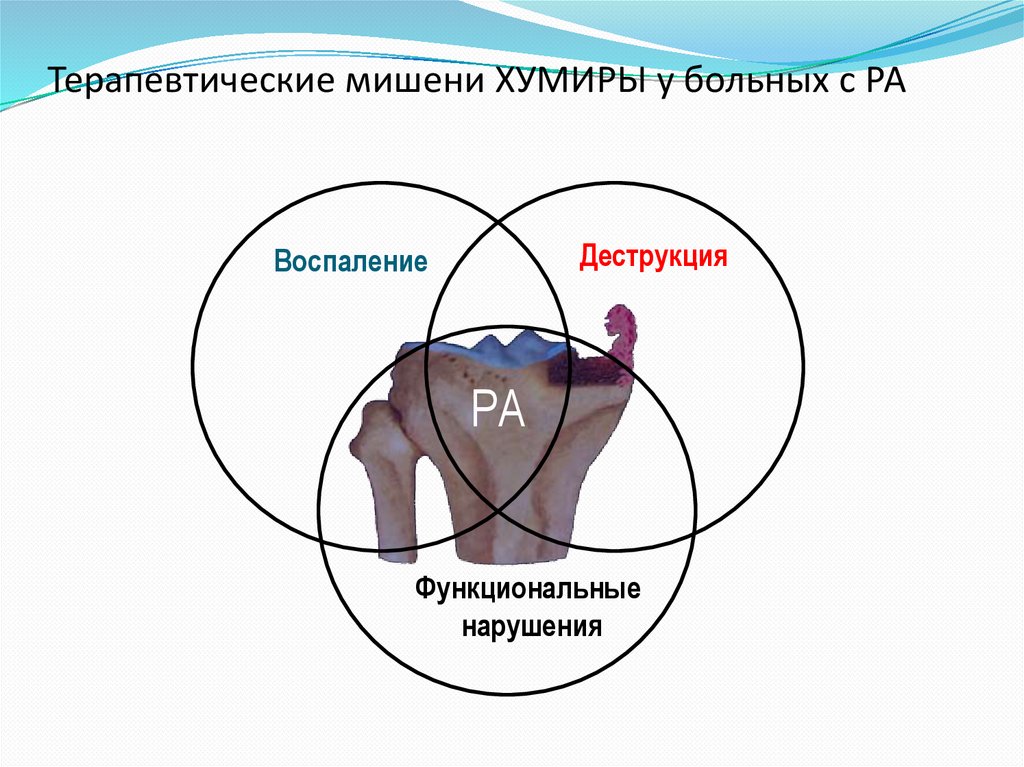 Терапевтические мишени ХУМИРЫ у больных с РА

Воспаление

Деструкция

РА

Функциональные нарушения